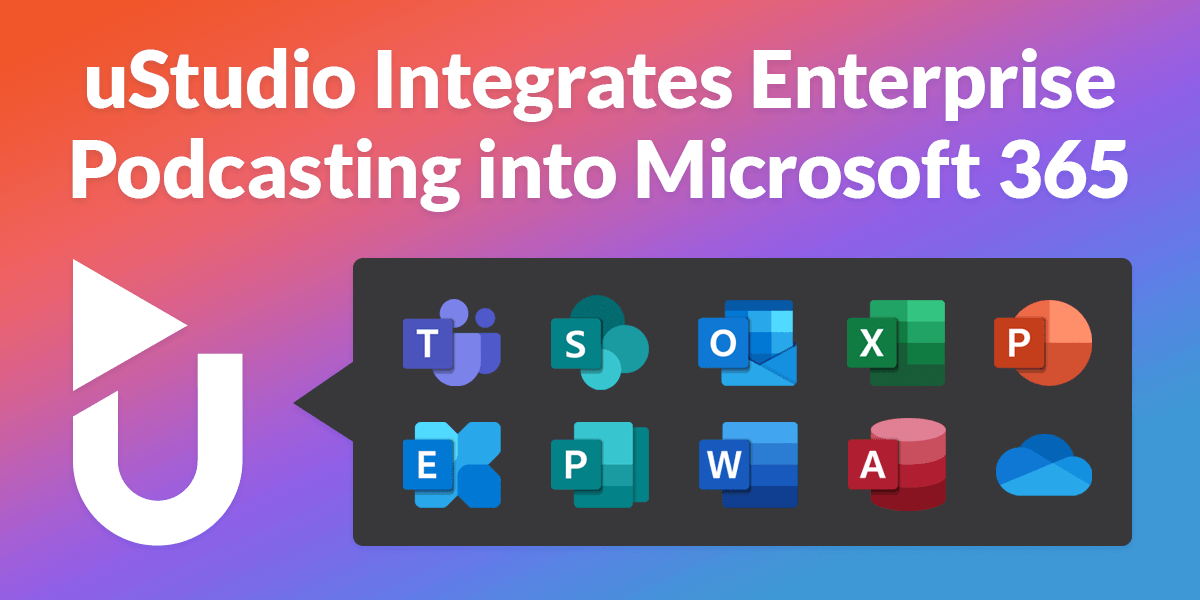 uStudio Integrates Enterprise Podcasting into Microsoft 365

T S O X P

E P W A